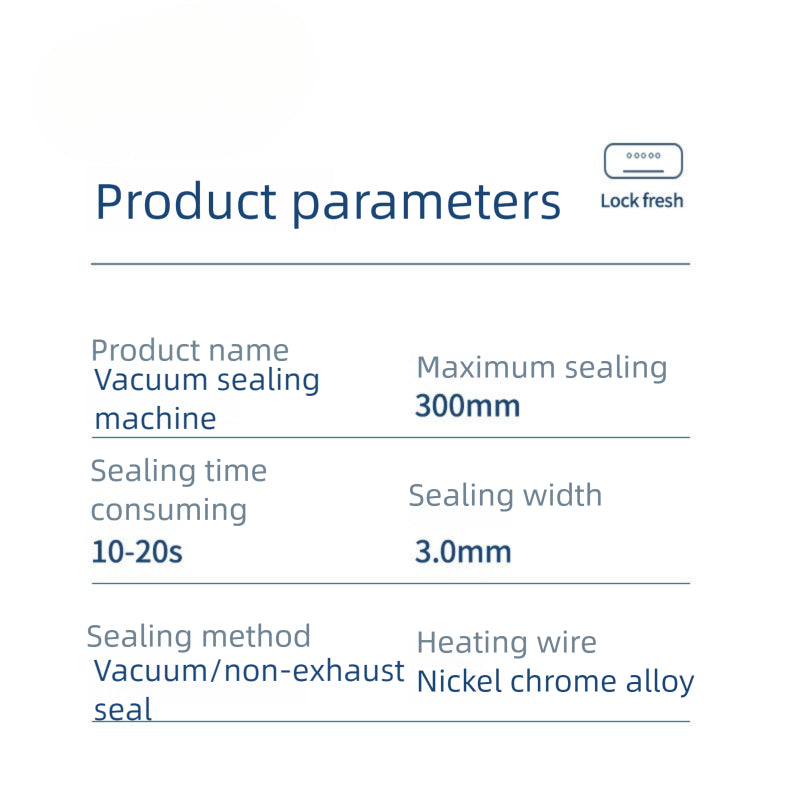 Product parameters

Lock fresh

Product name
Vacuum sealing machine

Maximum sealing
300mm

Sealing time consuming
10-20s

Sealing width
3.0mm

Sealing method
Vacuum/non-exhaust seal

Heating wire
Nickel chrome alloy